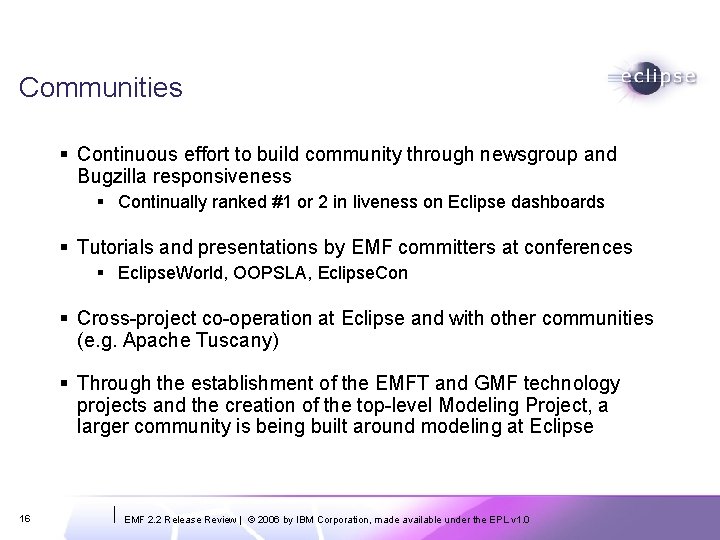 Communities

eclipse

▪ Continuous effort to build community through newsgroup and Bugzilla responsiveness
▪ Continually ranked #1 or 2 in liveness on Eclipse dashboards

▪ Tutorials and presentations by EMF committers at conferences
▪ EclipseWorld, OOPSLA, EclipseCon

▪ Cross-project co-operation at Eclipse and with other communities (e.g. Apache Tuscany)

▪ Through the establishment of the EMFT and GMF technology projects and the creation of the top-level Modeling Project, a larger community is being built around modeling at Eclipse

16

EMF 2.2 Release Review | © 2006 by IBM Corporation, made available under the EPL v1.0